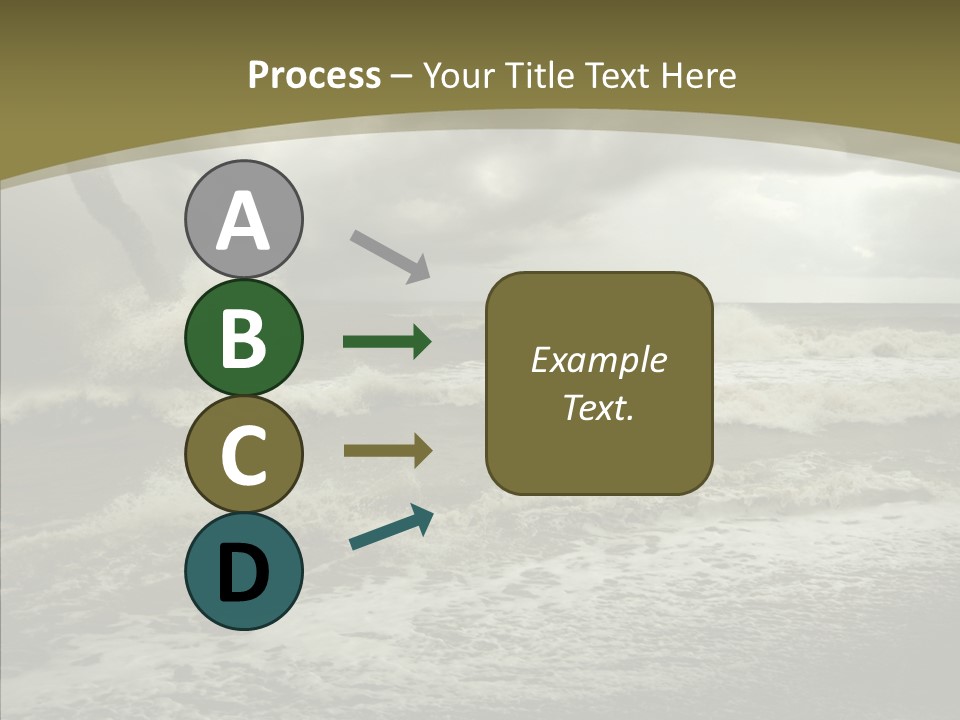 Process – Your Title Text Here

A

B

C

D

Example Text.